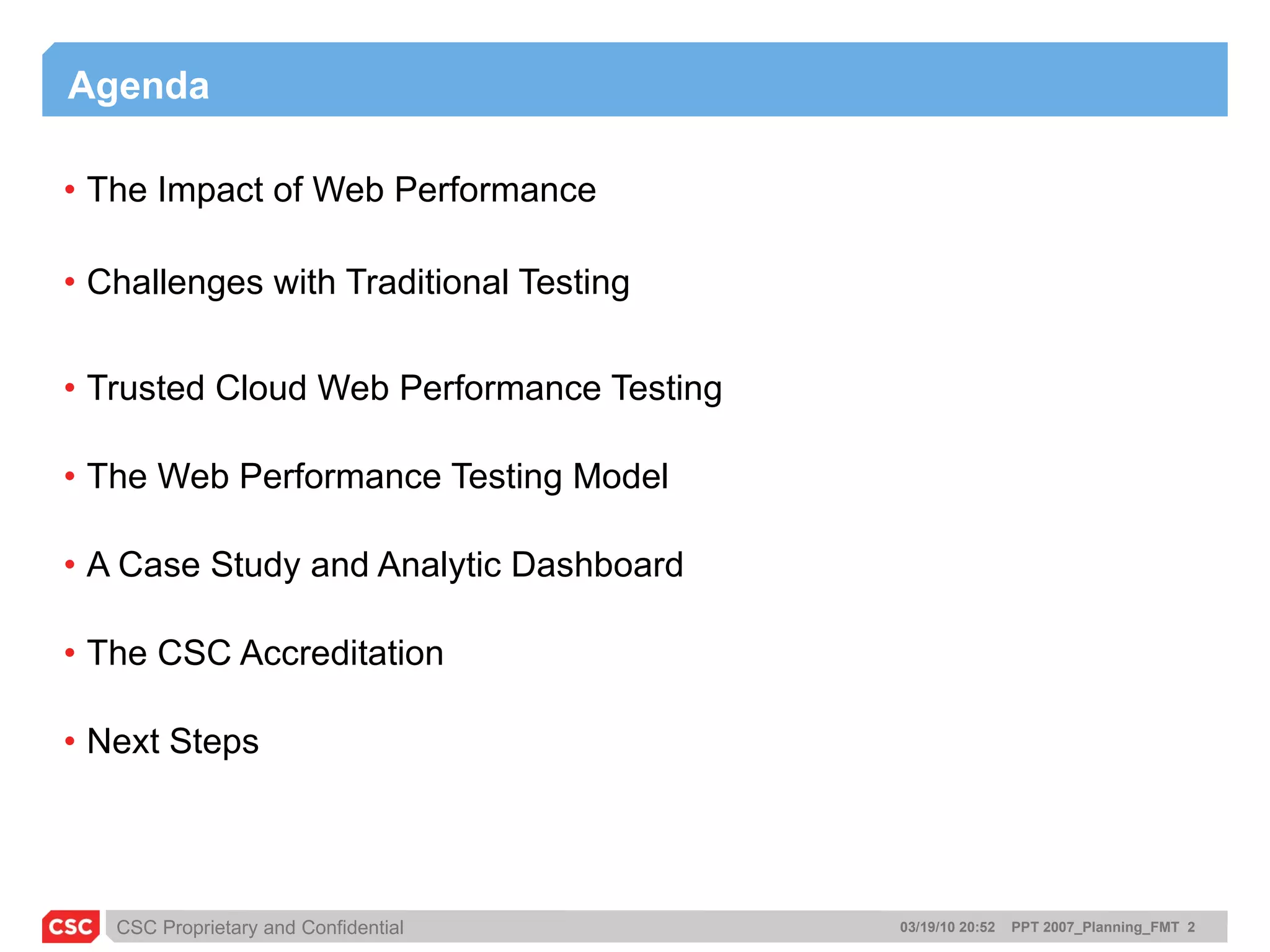 Agenda

• The Impact of Web Performance

• Challenges with Traditional Testing

• Trusted Cloud Web Performance Testing

• The Web Performance Testing Model

• A Case Study and Analytic Dashboard

• The CSC Accreditation

• Next Steps

CSC CSC Proprietary and Confidential 03/19/10 20:52 PPT 2007_Planning_FMT 2